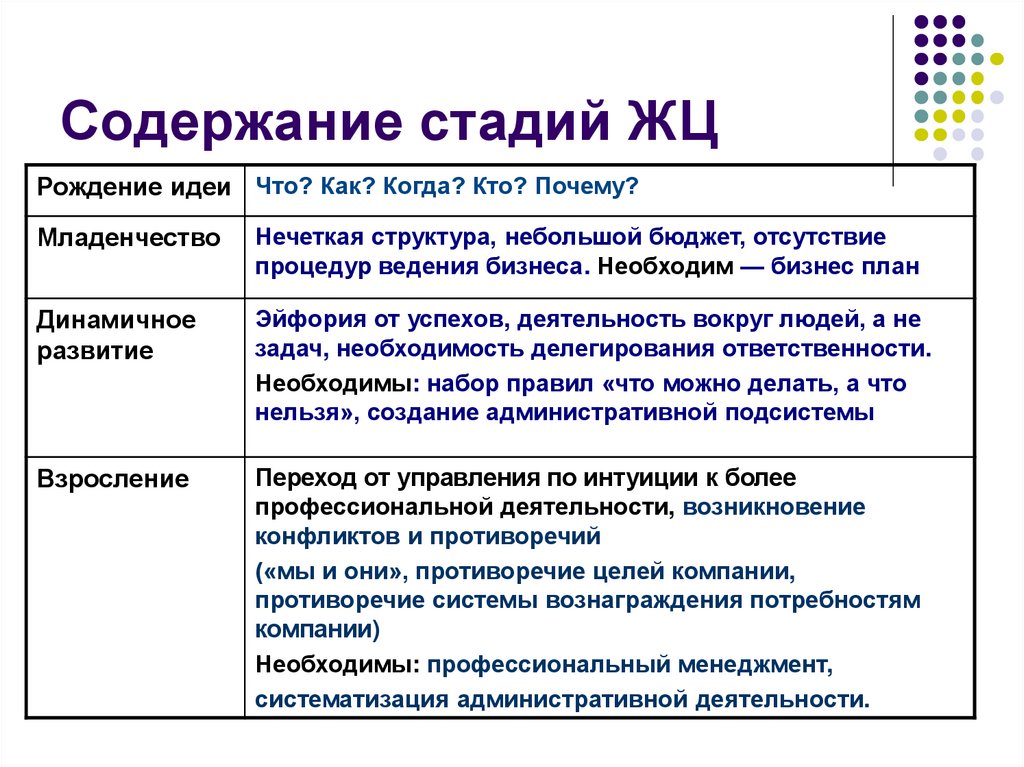 Содержание стадий ЖЦ

| Рождение идеи | Что? Как? Когда? Кто? Почему? |
|---|---|
| Младенчество | Нечеткая структура, небольшой бюджет, отсутствие процедур ведения бизнеса. Необходим — бизнес план |
| Динамичное развитие | Эйфория от успехов, деятельность вокруг людей, а не задач, необходимость делегирования ответственности. Необходимы: набор правил «что можно делать, а что нельзя», создание административной подсистемы |
| Взросление | Переход от управления по интуиции к более профессиональной деятельности, возникновение конфликтов и противоречий («мы и они», противоречие целей компании, противоречие системы вознаграждения потребностям компании) Необходимы: профессиональный менеджмент, систематизация административной деятельности. |